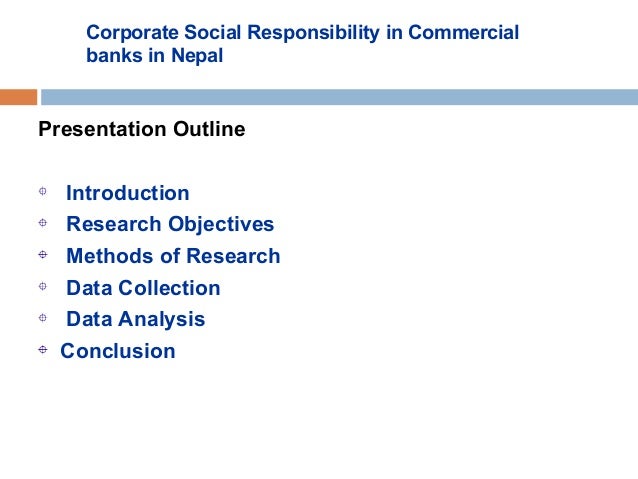 Corporate Social Responsibility in Commercial banks in Nepal

Presentation Outline

- Introduction
- Research Objectives
- Methods of Research
- Data Collection
- Data Analysis
- Conclusion